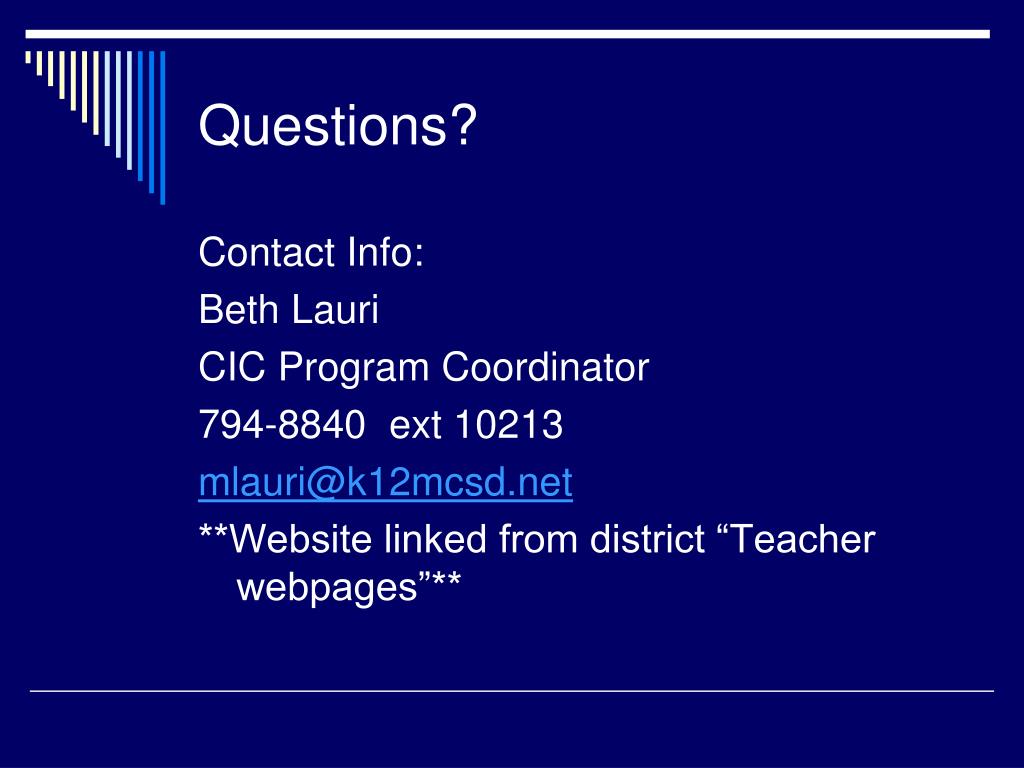 Questions?

Contact Info:

Beth Lauri

CIC Program Coordinator

794-8840 ext 10213

mlauri@k12mcsd.net

**Website linked from district “Teacher webpages”**